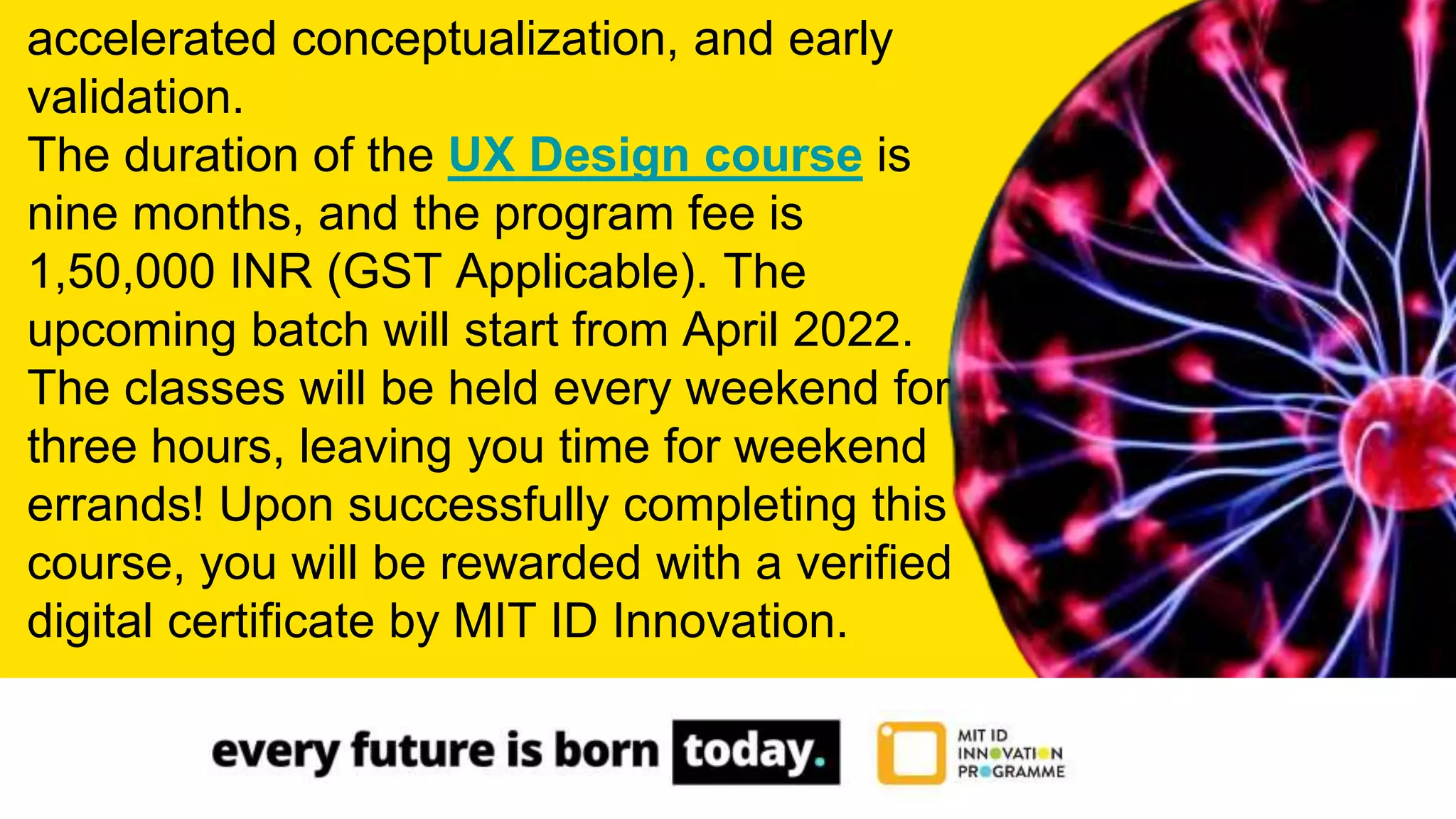 accelerated conceptualization, and early validation.
The duration of the UX Design course is nine months, and the program fee is 1,50,000 INR (GST Applicable). The upcoming batch will start from April 2022. The classes will be held every weekend for three hours, leaving you time for weekend errands! Upon successfully completing this course, you will be rewarded with a verified digital certificate by MIT ID Innovation.

every future is born today.

MIT ID
INNOVATION
PROGRAMME